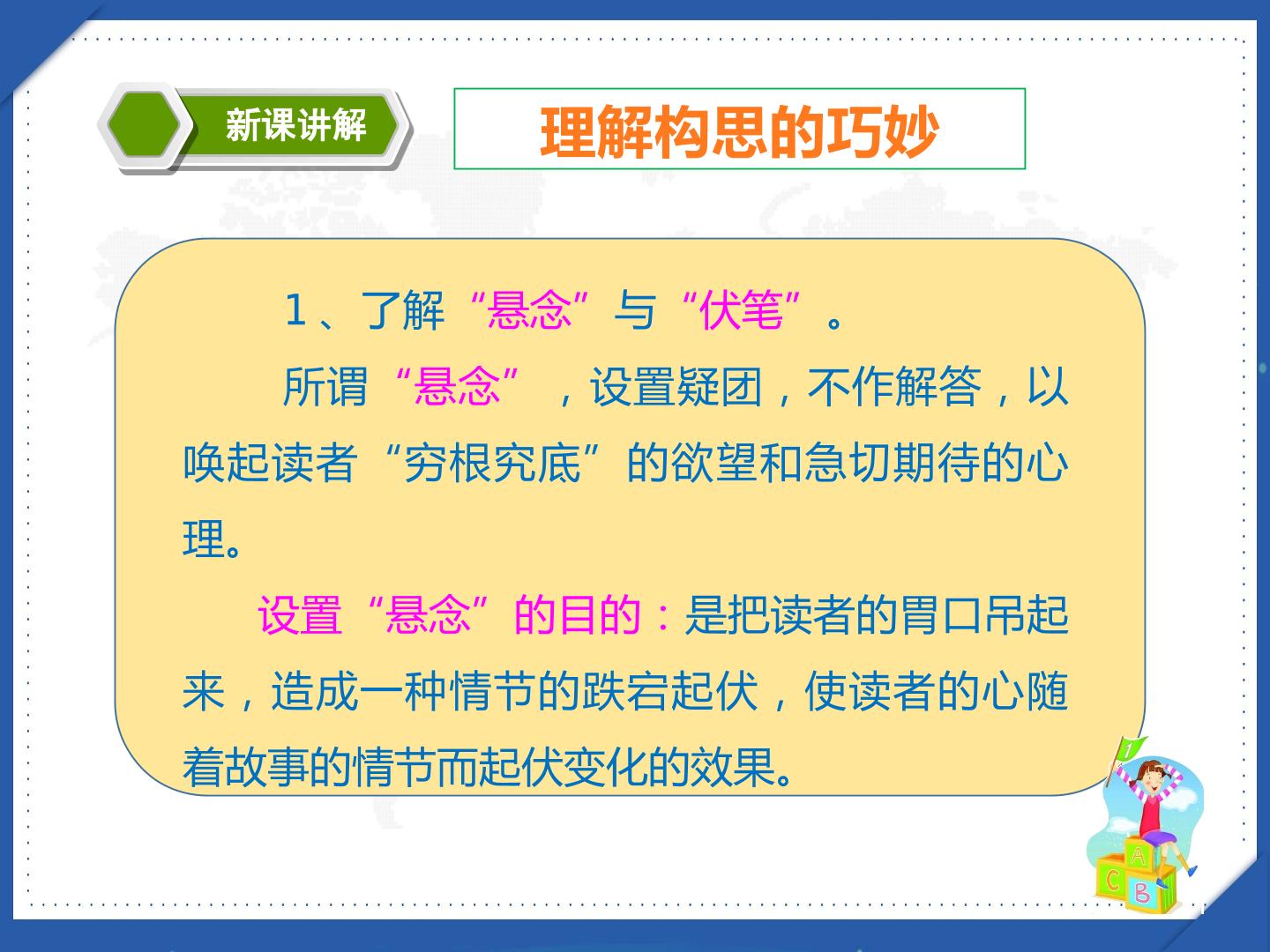 新课讲解

理解构思的巧妙

1、了解“悬念”与“伏笔”。

所谓“悬念”，设置疑团，不作解答，以唤起读者“穷根究底”的欲望和急切期待的心理。

设置“悬念”的目的：是把读者的胃口吊起来，造成一种情节的跌宕起伏，使读者的心随着故事的情节而起伏变化的效果。

1

A
C
B